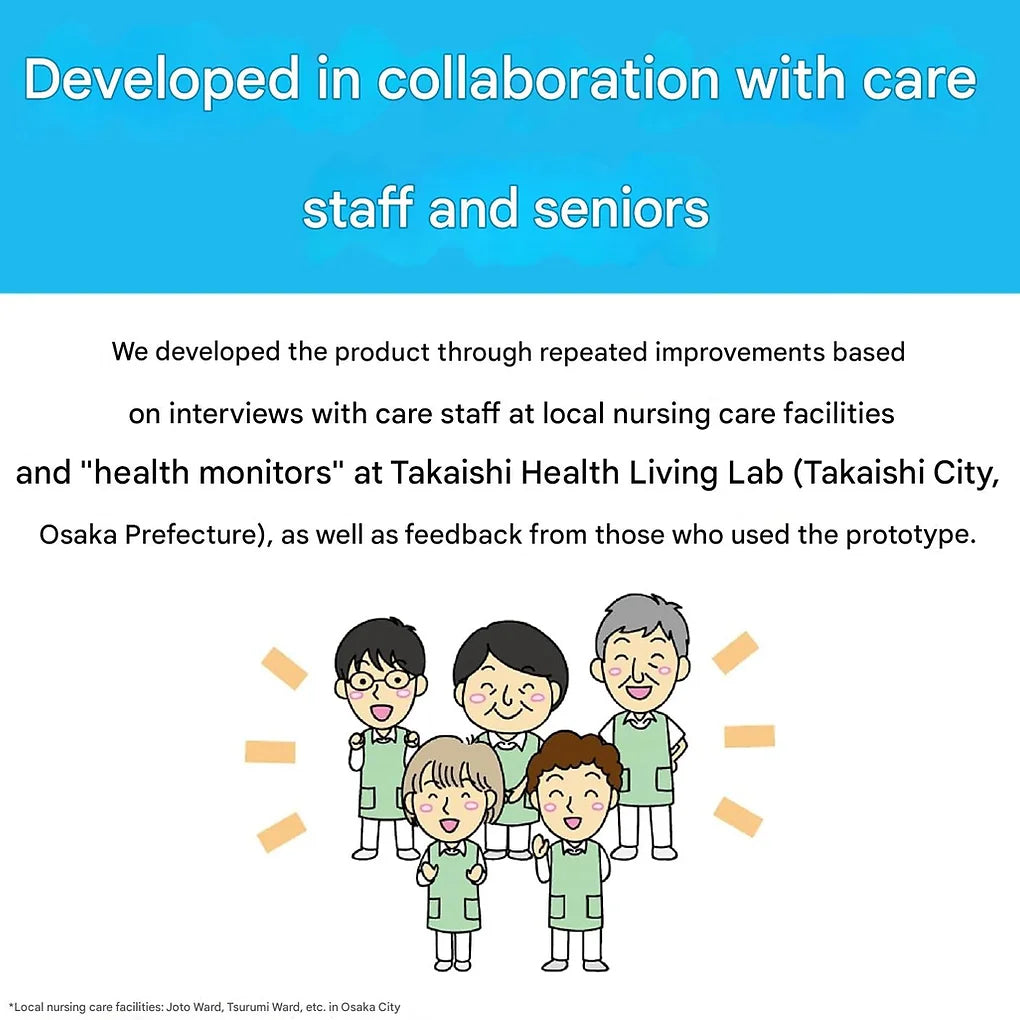 Developed in collaboration with care staff and seniors

We developed the product through repeated improvements based on interviews with care staff at local nursing care facilities and "health monitors" at Takaishi Health Living Lab (Takaishi City, Osaka Prefecture), as well as feedback from those who used the prototype.

*Local nursing care facilities: Joto Ward, Tsurumi Ward, etc. in Osaka City